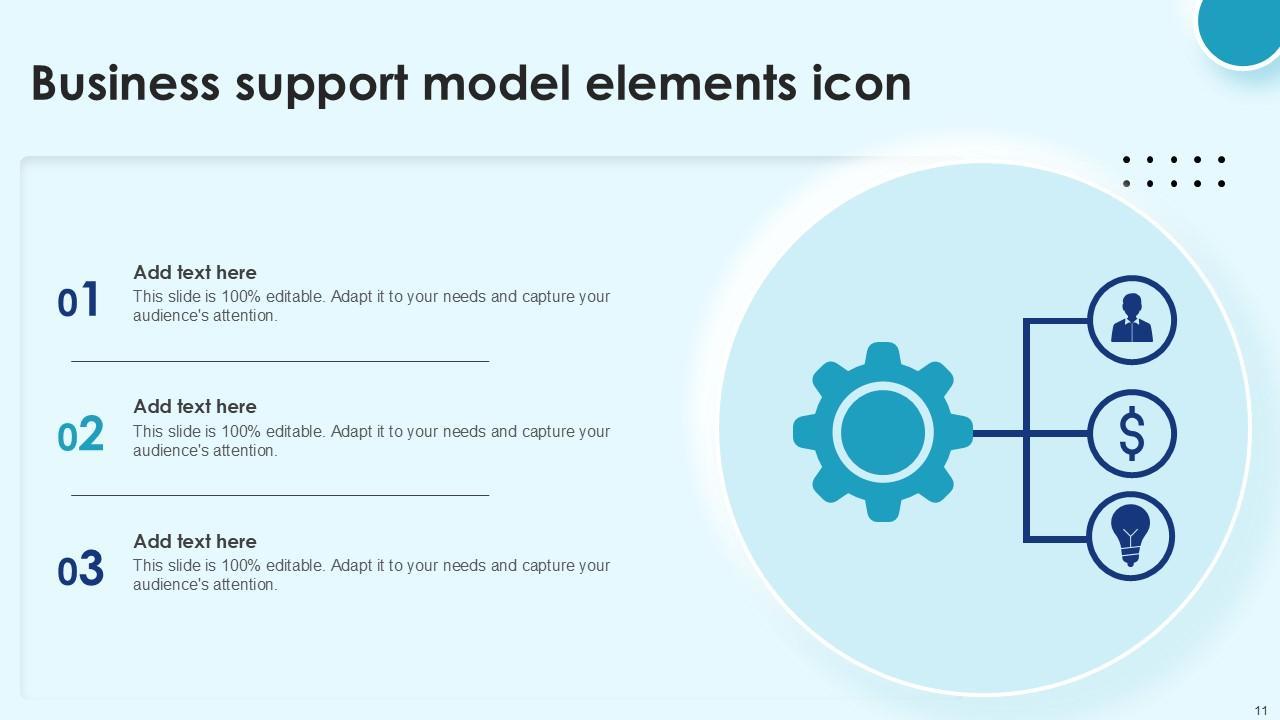 Business support model elements icon

01

Add text here

This slide is 100% editable. Adapt it to your needs and capture your audience's attention.

02

Add text here

This slide is 100% editable. Adapt it to your needs and capture your audience's attention.

03

Add text here

This slide is 100% editable. Adapt it to your needs and capture your audience's attention.

$

11